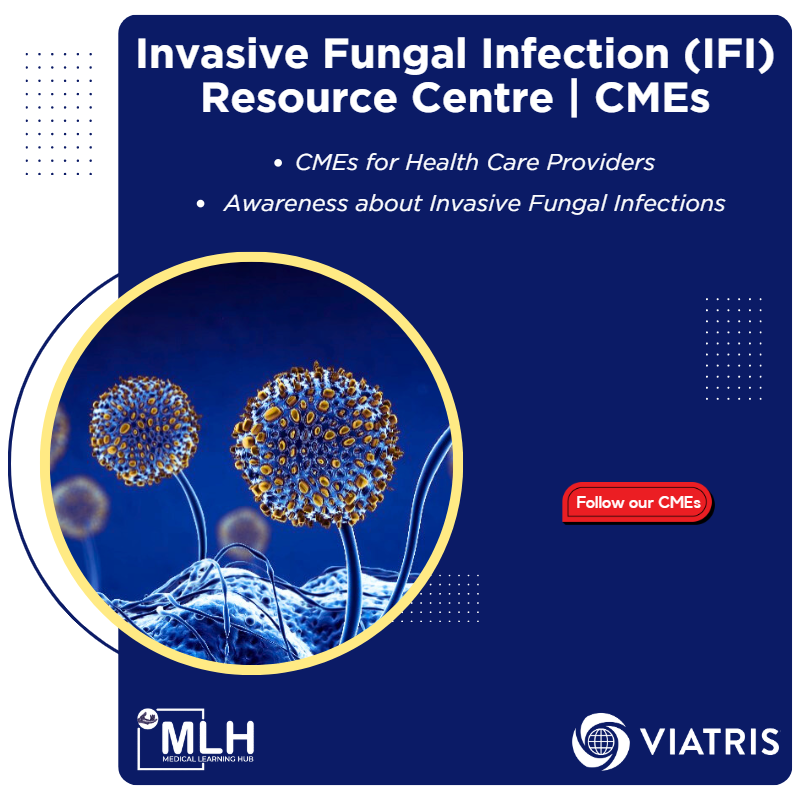 Invasive Fungal Infection (IFI) Resource Centre | CMEs

• CMEs for Health Care Providers
• Awareness about Invasive Fungal Infections

Follow our CMEs

MLH
MEDICAL LEARNING HUB

VIATRIS